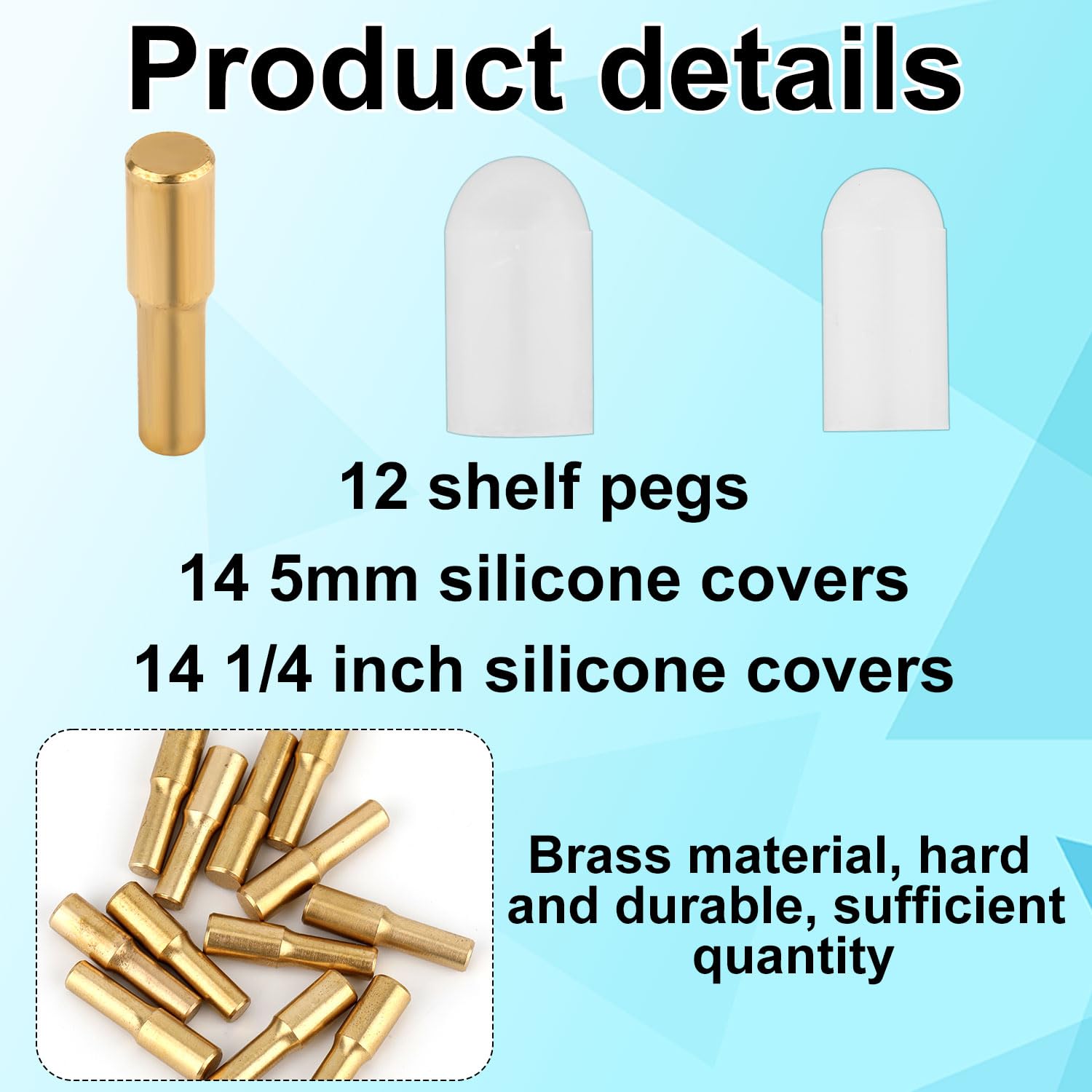 Product details

12 shelf pegs
14 5mm silicone covers
14 1/4 inch silicone covers

Brass material, hard and durable, sufficient quantity